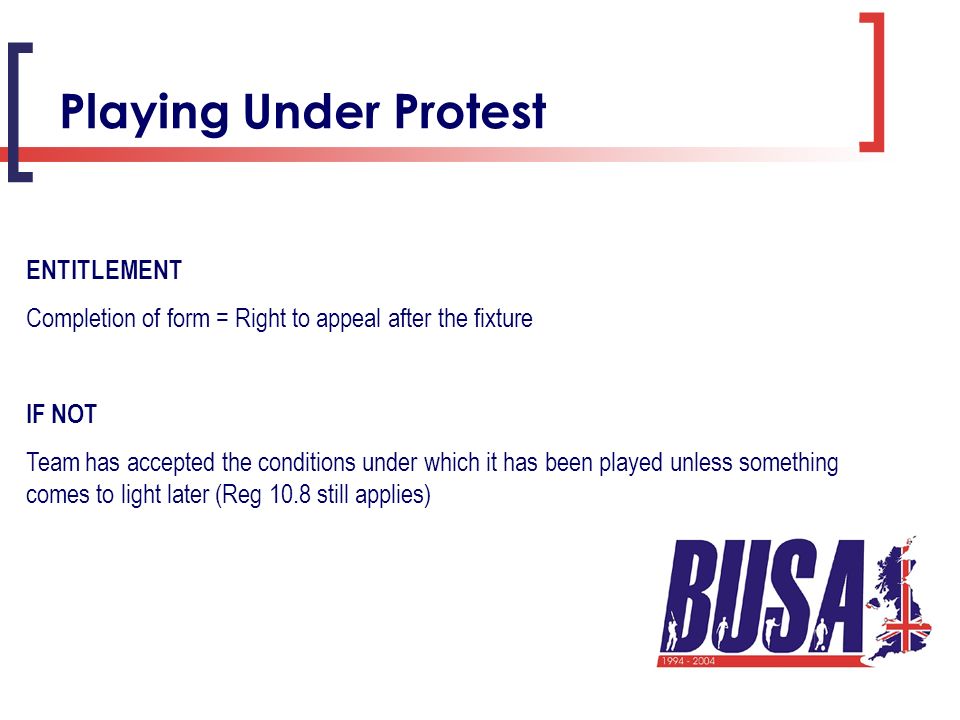 Playing Under Protest

ENTITLEMENT

Completion of form = Right to appeal after the fixture

IF NOT

Team has accepted the conditions under which it has been played unless something comes to light later (Reg 10.8 still applies)

BUSA

1994 - 2004